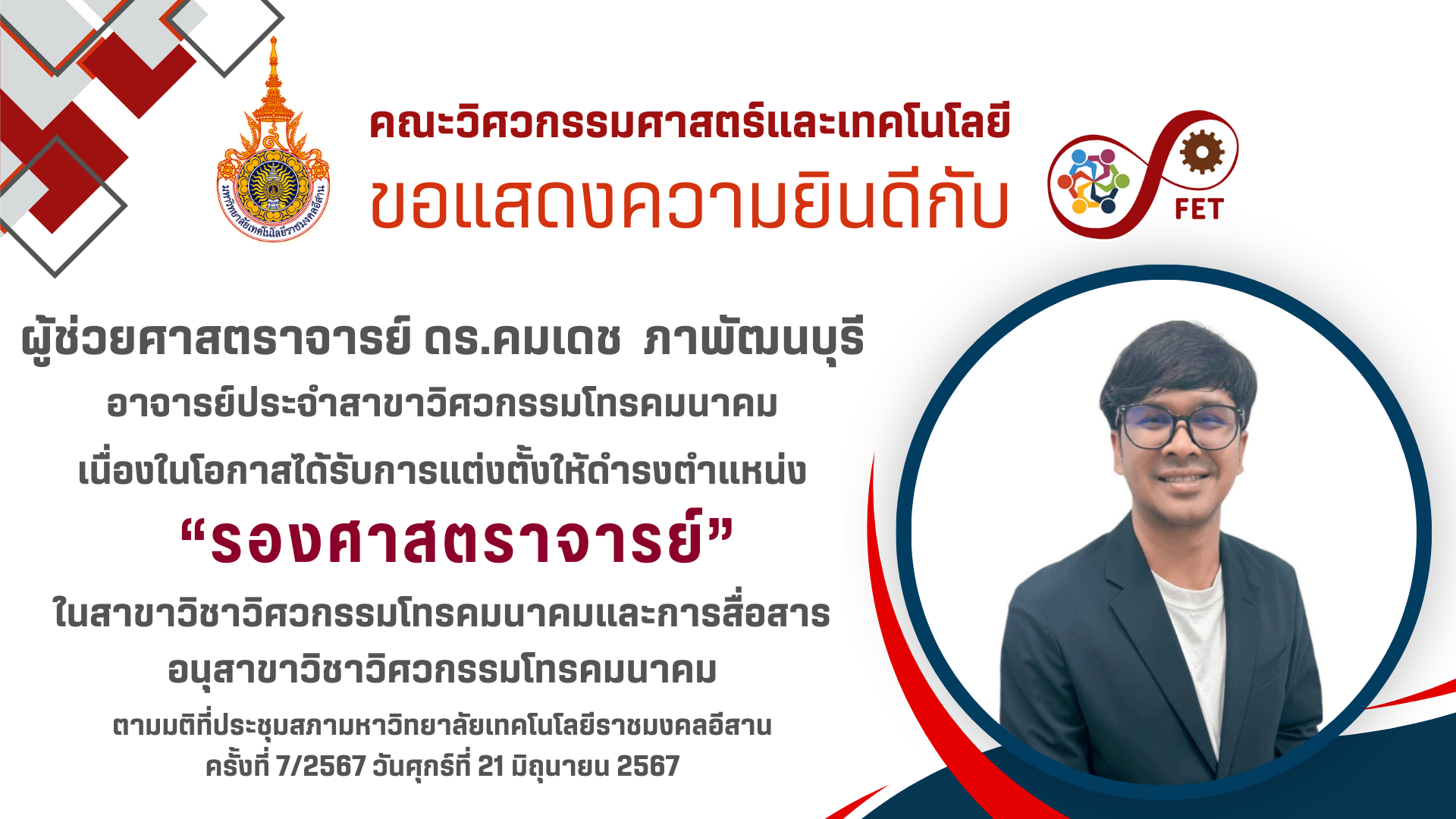 มหาวิทยาลัยเทคโนโลยีราชมงคลอีสาน

คณะวิศวกรรมศาสตร์และเทคโนโลยี
ขอแสดงความยินดีกับ

FET

ผู้ช่วยศาสตราจารย์ ดร.คมเดช ภาพัฒนบุรี
อาจารย์ประจำสาขาวิศวกรรมโทรคมนาคม
เนื่องในโอกาสได้รับการแต่งตั้งให้ดำรงตำแหน่ง
“รองศาสตราจารย์”
ในสาขาวิชาวิศวกรรมโทรคมนาคมและการสื่อสาร
อนุสาขาวิชาวิศวกรรมโทรคมนาคม
ตามมติที่ประชุมสภามหาวิทยาลัยเทคโนโลยีราชมงคลอีสาน
ครั้งที่ 7/2567 วันศุกร์ที่ 21 มิถุนายน 2567